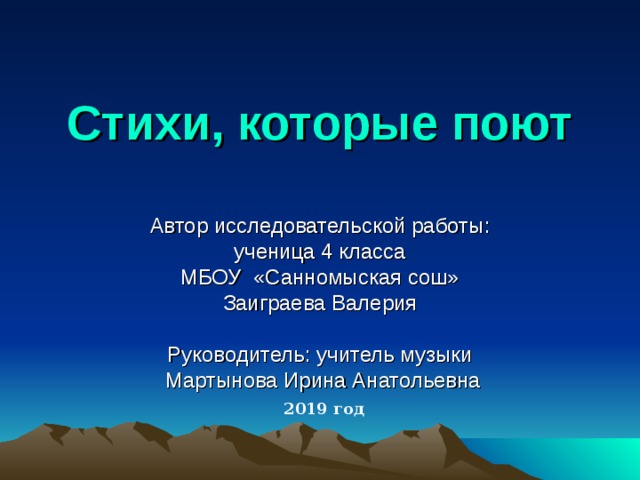 Стихи, которые поют

Автор исследовательской работы:
ученица 4 класса
МБОУ «Санномыская сош»
Заиграева Валерия

Руководитель: учитель музыки
Мартынова Ирина Анатольевна
2019 год